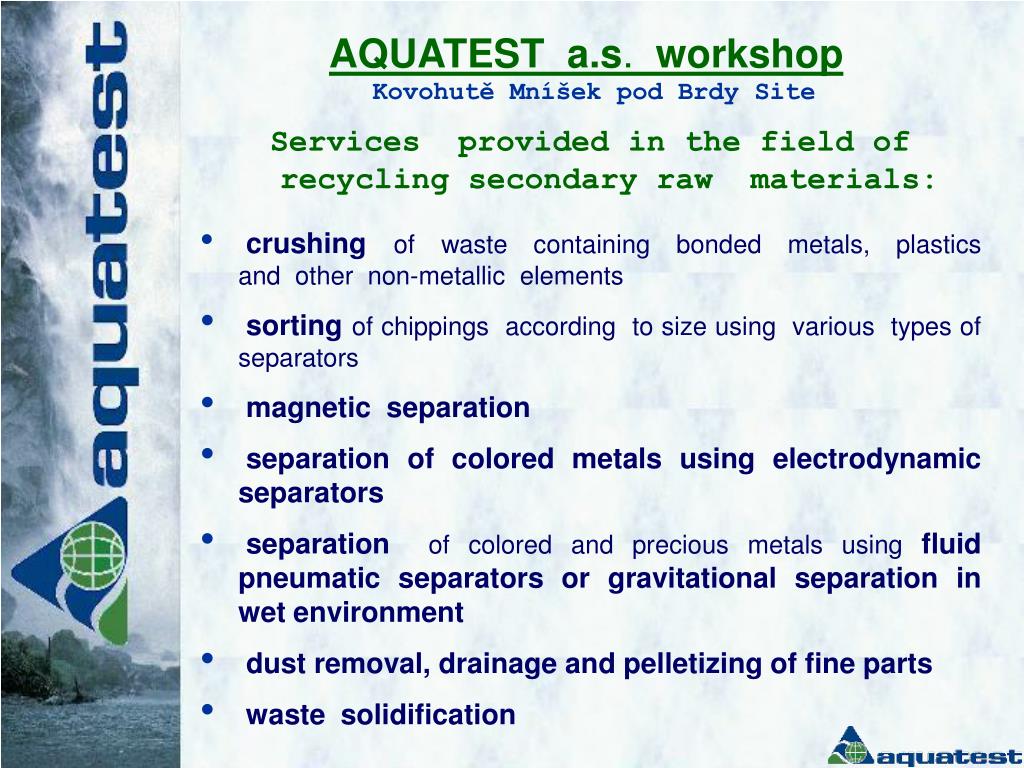 aquatest

AQUATEST a.s. workshop
Kovohutě Mníšek pod Brdy Site

Services provided in the field of recycling secondary raw materials:

• crushing of waste containing bonded metals, plastics and other non-metallic elements
• sorting of chippings according to size using various types of separators
• magnetic separation
• separation of colored metals using electrodynamic separators
• separation of colored and precious metals using fluid pneumatic separators or gravitational separation in wet environment
• dust removal, drainage and pelletizing of fine parts
• waste solidification

aquatest